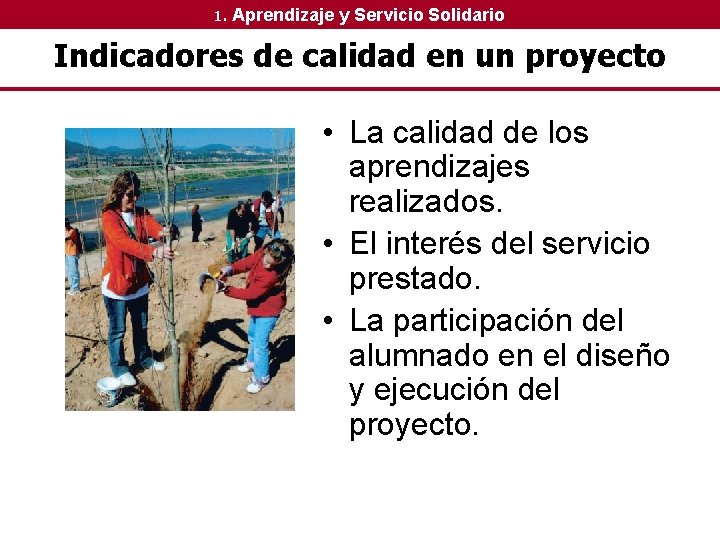 1. Aprendizaje y Servicio Solidario

Indicadores de calidad en un proyecto

• La calidad de los aprendizajes realizados.
• El interés del servicio prestado.
• La participación del alumnado en el diseño y ejecución del proyecto.